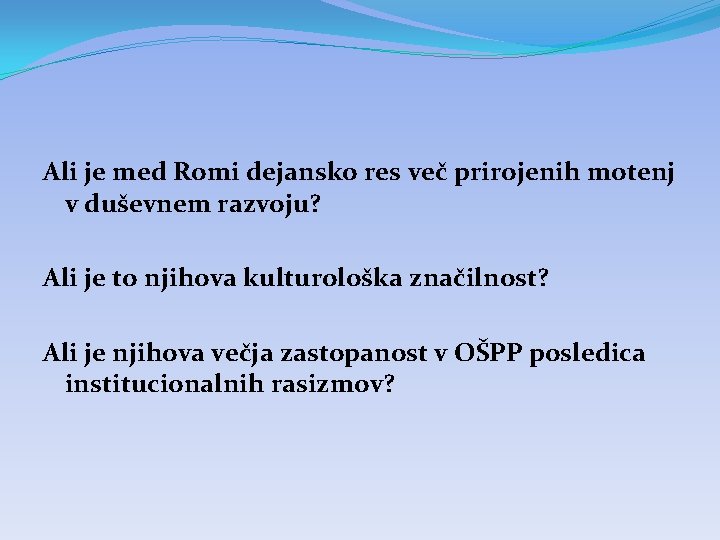 Ali je med Romi dejansko res več prirojenih motenj v duševnem razvoju?

Ali je to njihova kulturološka značilnost?

Ali je njihova večja zastopanost v OŠPP posledica institucionalnih rasizmov?